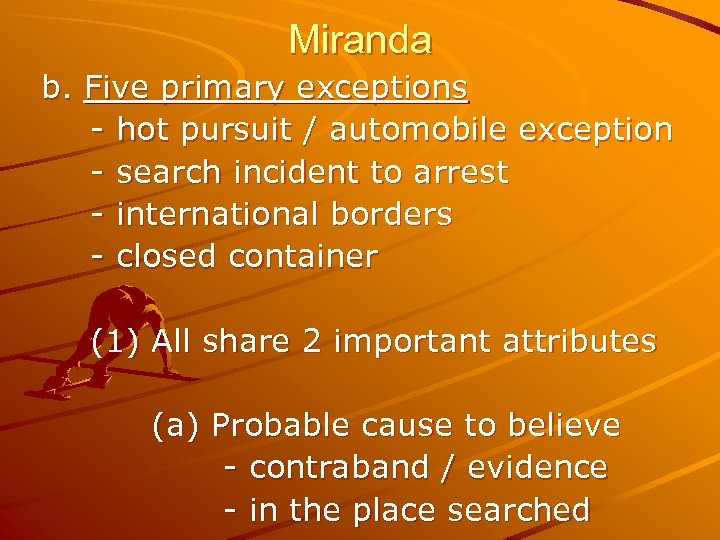 Miranda

b. Five primary exceptions

- hot pursuit / automobile exception
- search incident to arrest
- international borders
- closed container

(1) All share 2 important attributes

(a) Probable cause to believe
- contraband / evidence
- in the place searched